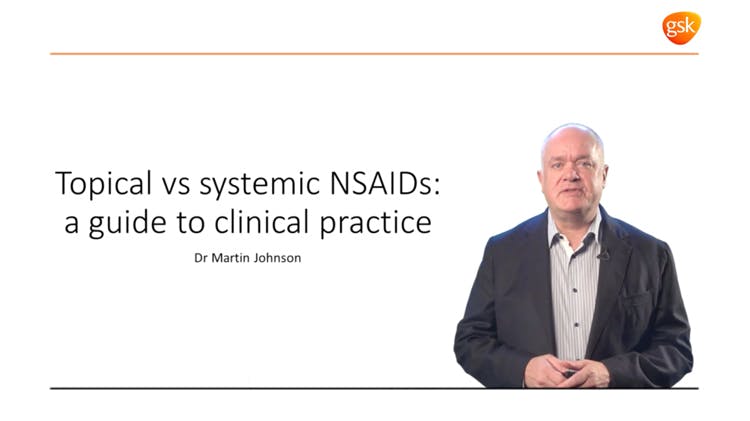 gsk

Topical vs systemic NSAIDs: a guide to clinical practice

Dr Martin Johnson